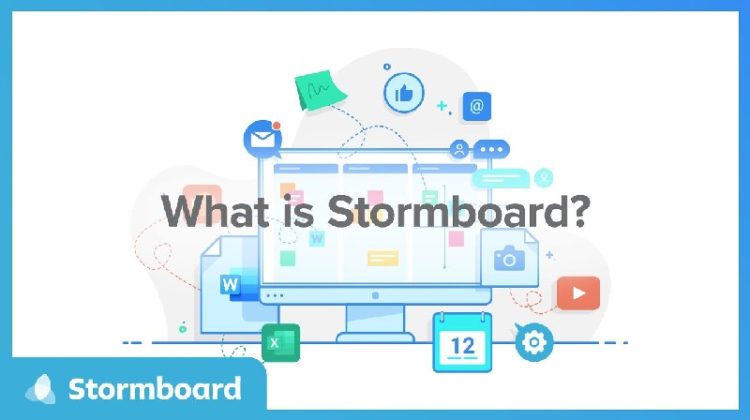 @

What is Stormboard?

W

W

X

12

Stormboard